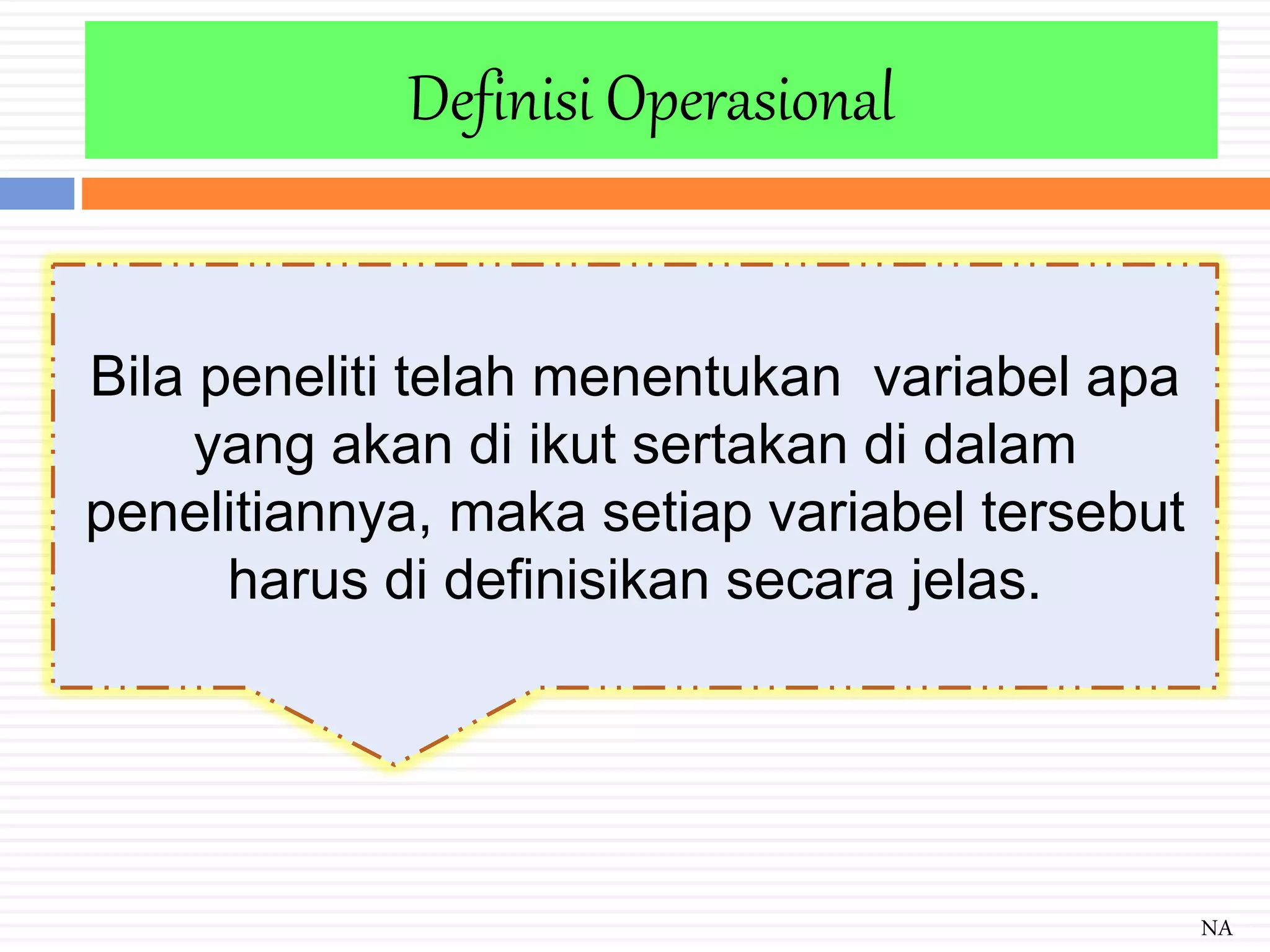 Definisi Operasional

Bila peneliti telah menentukan  variabel apa yang akan di ikut sertakan di dalam penelitiannya, maka setiap variabel tersebut harus di definisikan secara jelas.

NA